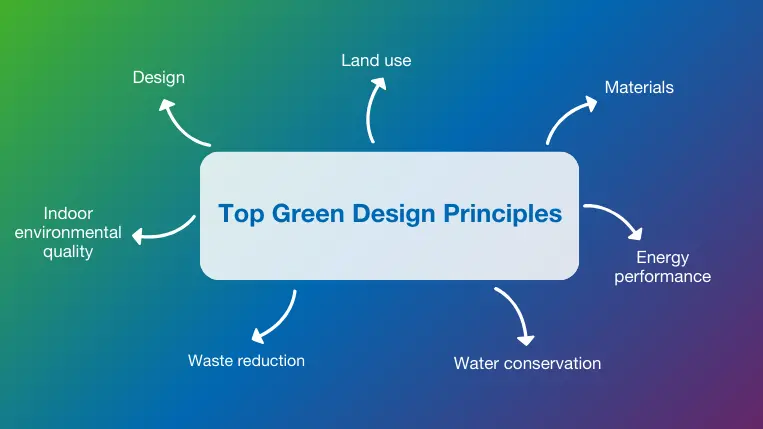 Top Green Design Principles

Design

Land use

Materials

Energy performance

Water conservation

Waste reduction

Indoor environmental quality